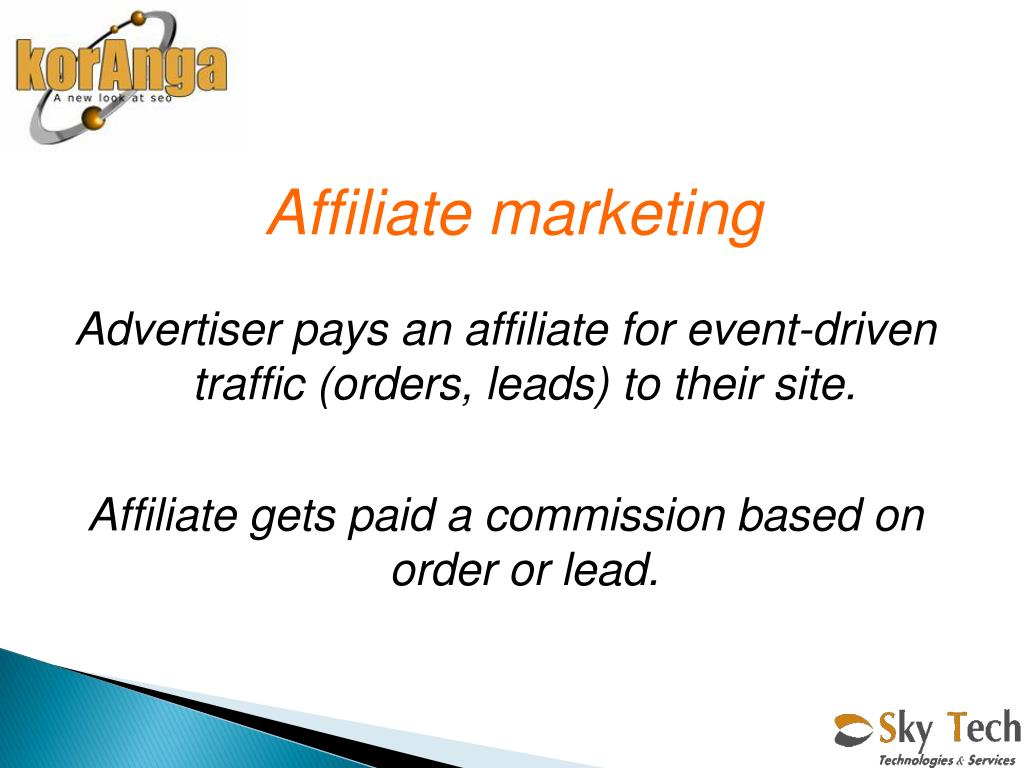 korAnga
A new look at seo

Affiliate marketing

Advertiser pays an affiliate for event-driven traffic (orders, leads) to their site.

Affiliate gets paid a commission based on order or lead.

Sky Tech
Technologies & Services